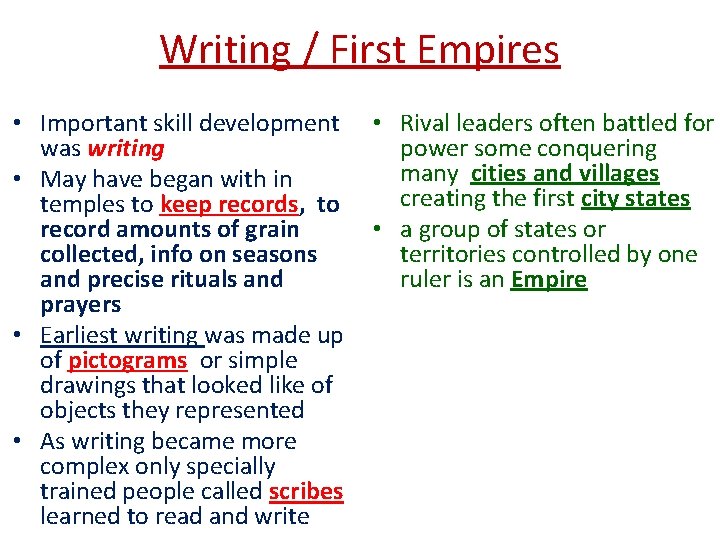 Writing / First Empires

• Important skill development was writing
• May have began with in temples to keep records, to record amounts of grain collected, info on seasons and precise rituals and prayers
• Earliest writing was made up of pictograms or simple drawings that looked like of objects they represented
• As writing became more complex only specially trained people called scribes learned to read and write

• Rival leaders often battled for power some conquering many cities and villages creating the first city states
• a group of states or territories controlled by one ruler is an Empire